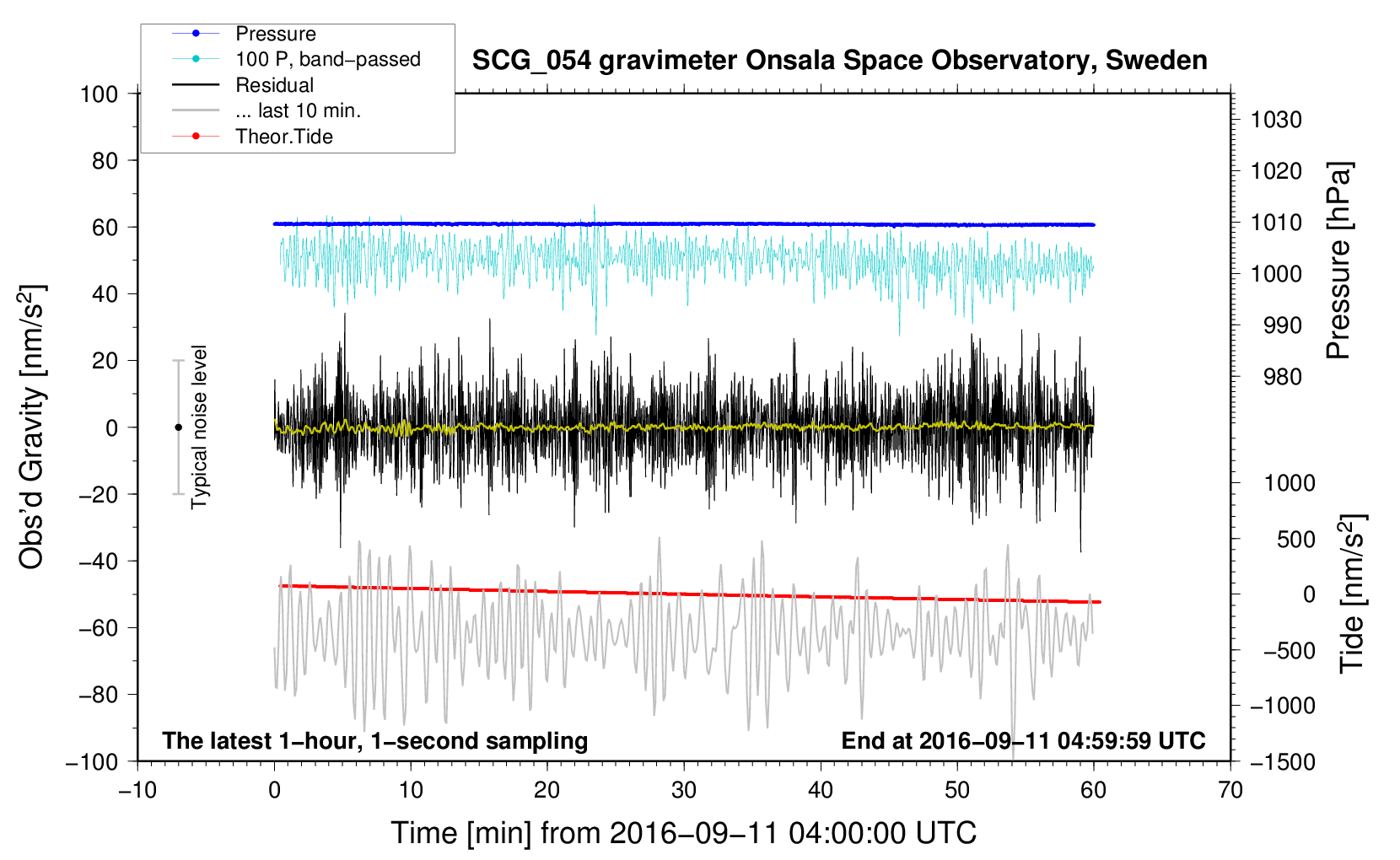 Pressure
100 P, band−passed
Residual
... last 10 min.
Theor.Tide

SCG_054 gravimeter Onsala Space Observatory, Sweden

100
80
60
40
20
0
−20
−40
−60
−80
−100

Obs'd Gravity [nm/s$^2$]

Typical noise level

1030
1020
1010
1000
990
980

Pressure [hPa]

1000
500
0
−500
−1000
−1500

Tide [nm/s$^2$]

The latest 1−hour, 1−second sampling

End at 2016−09−11 04:59:59 UTC

−10
0
10
20
30
40
50
60
70

Time [min] from 2016−09−11 04:00:00 UTC